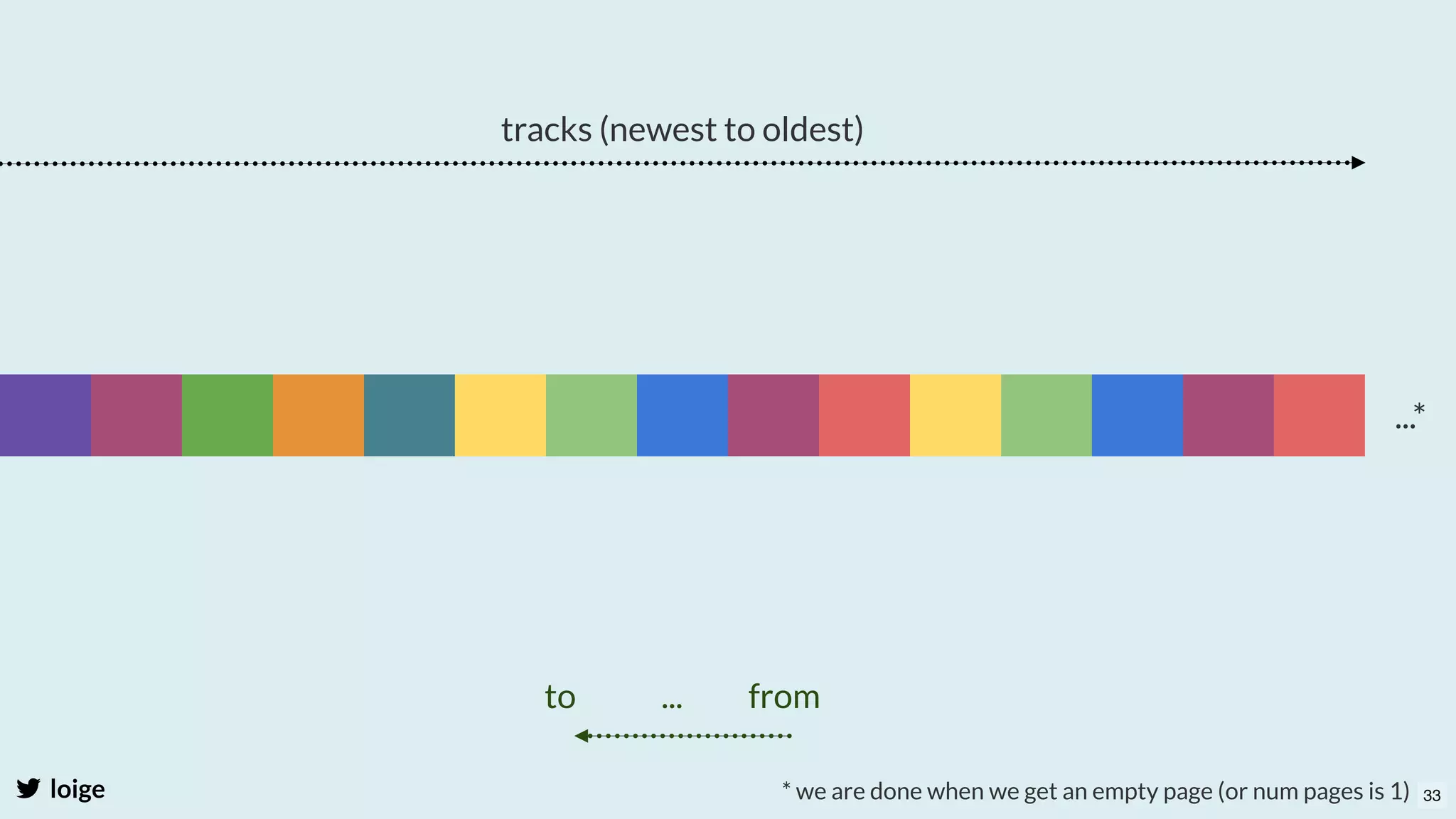 tracks (newest to oldest)

...*

to ... from

loige

* we are done when we get an empty page (or num pages is 1)

33